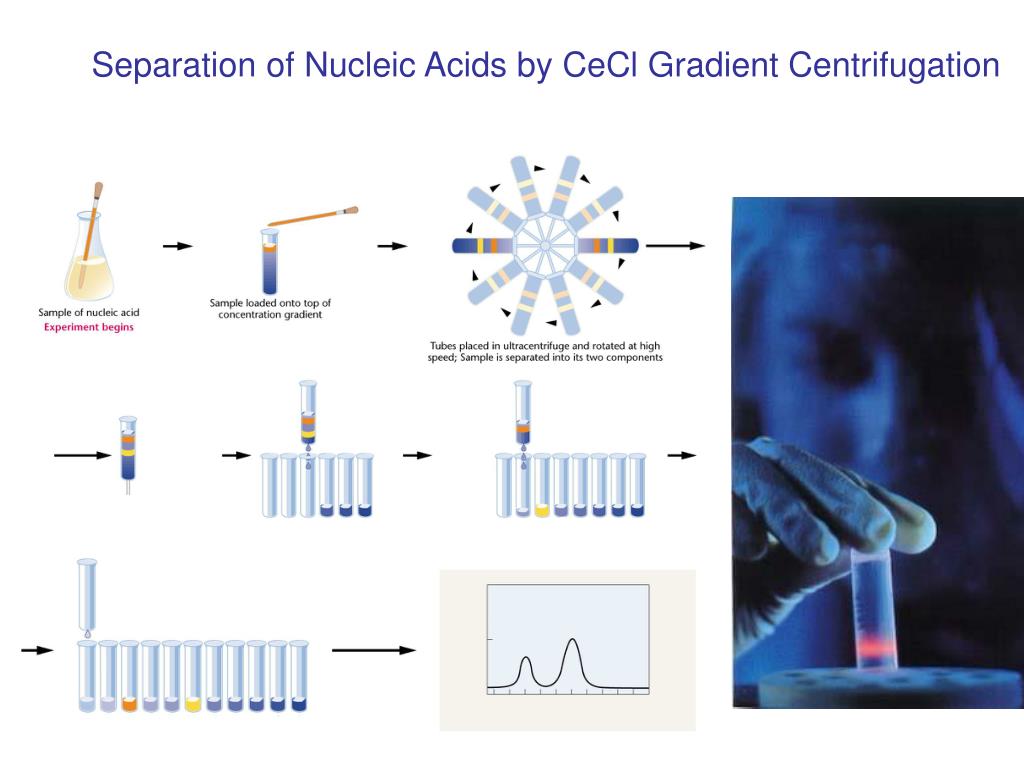 Separation of Nucleic Acids by CeCl Gradient Centrifugation

Sample of nucleic acid
Experiment begins

Sample loaded onto top of concentration gradient

Tubes placed in ultracentrifuge and rotated at high speed; Sample is separated into its two components